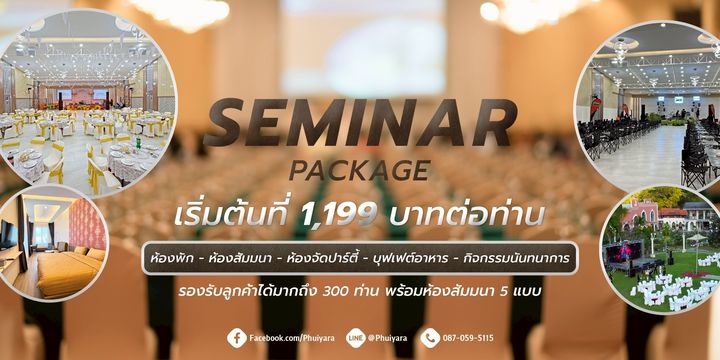 SEMINAR
PACKAGE

เริ่มต้นที่ 1,199 บาทต่อท่าน

ห้องพัก - ห้องสัมมนา - ห้องจัดปาร์ตี้ - บุฟเฟต์อาหาร - กิจกรรมนันทนาการ

รองรับลูกค้าได้มากถึง 300 ท่าน พร้อมห้องสัมมนา 5 แบบ

Facebook.com/Phuiyara LINE @Phuiyara 087-059-5115